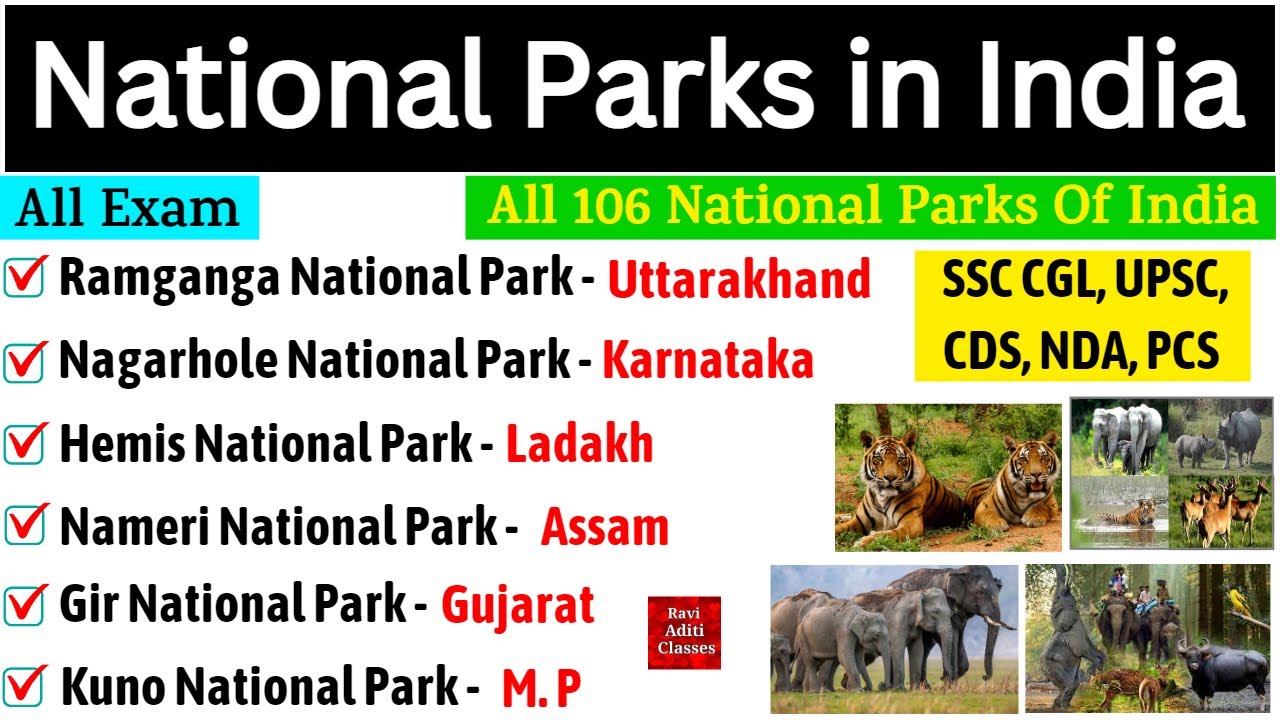 National Parks in India

All Exam

All 106 National Parks Of India

Ramganga National Park - Uttarakhand

Nagarhole National Park - Karnataka

Hemis National Park - Ladakh

Nameri National Park - Assam

Gir National Park - Gujarat

Kuno National Park - M. P

SSC CGL, UPSC, CDS, NDA, PCS

Ravi Aditi Classes